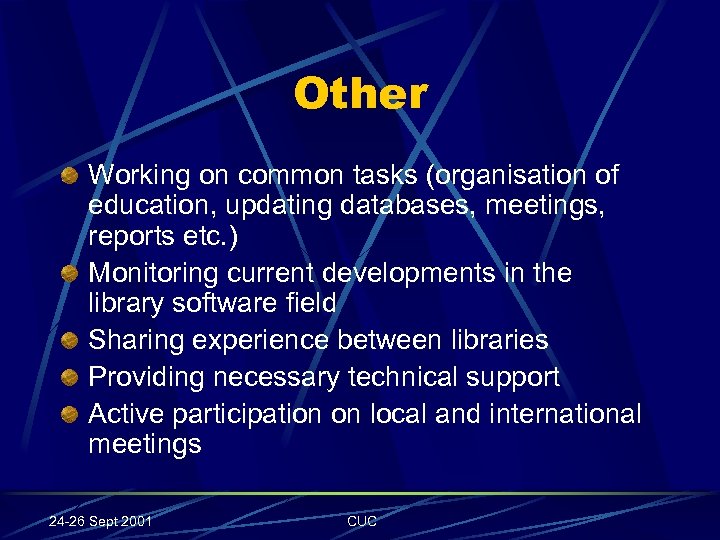 Other

Working on common tasks (organisation of education, updating databases, meetings, reports etc.)

Monitoring current developments in the library software field

Sharing experience between libraries

Providing necessary technical support

Active participation on local and international meetings

24-26 Sept 2001

CUC